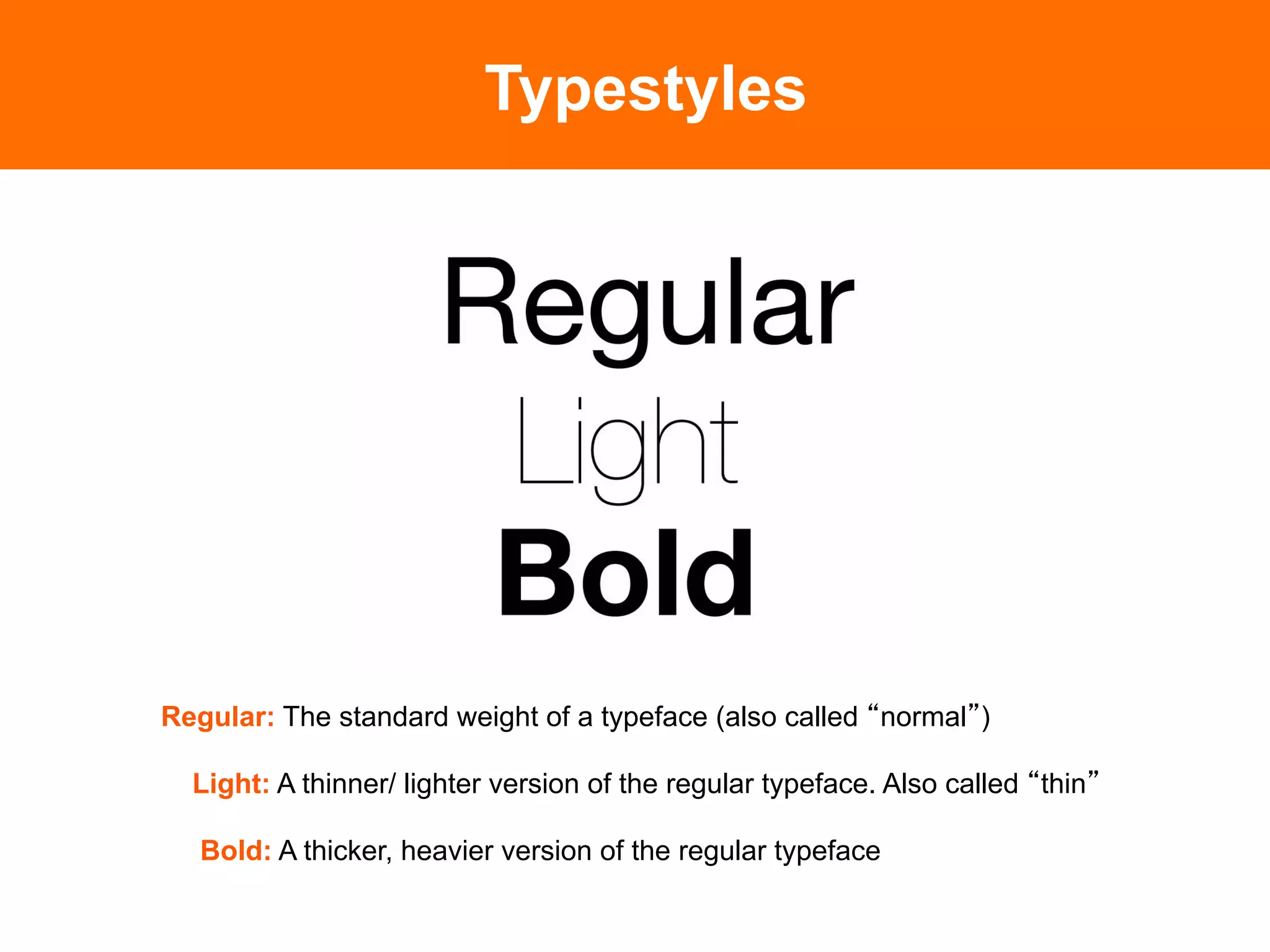 Typestyles

Regular
Light
Bold

Regular: The standard weight of a typeface (also called “normal”)

Light: A thinner/ lighter version of the regular typeface. Also called “thin”

Bold: A thicker, heavier version of the regular typeface